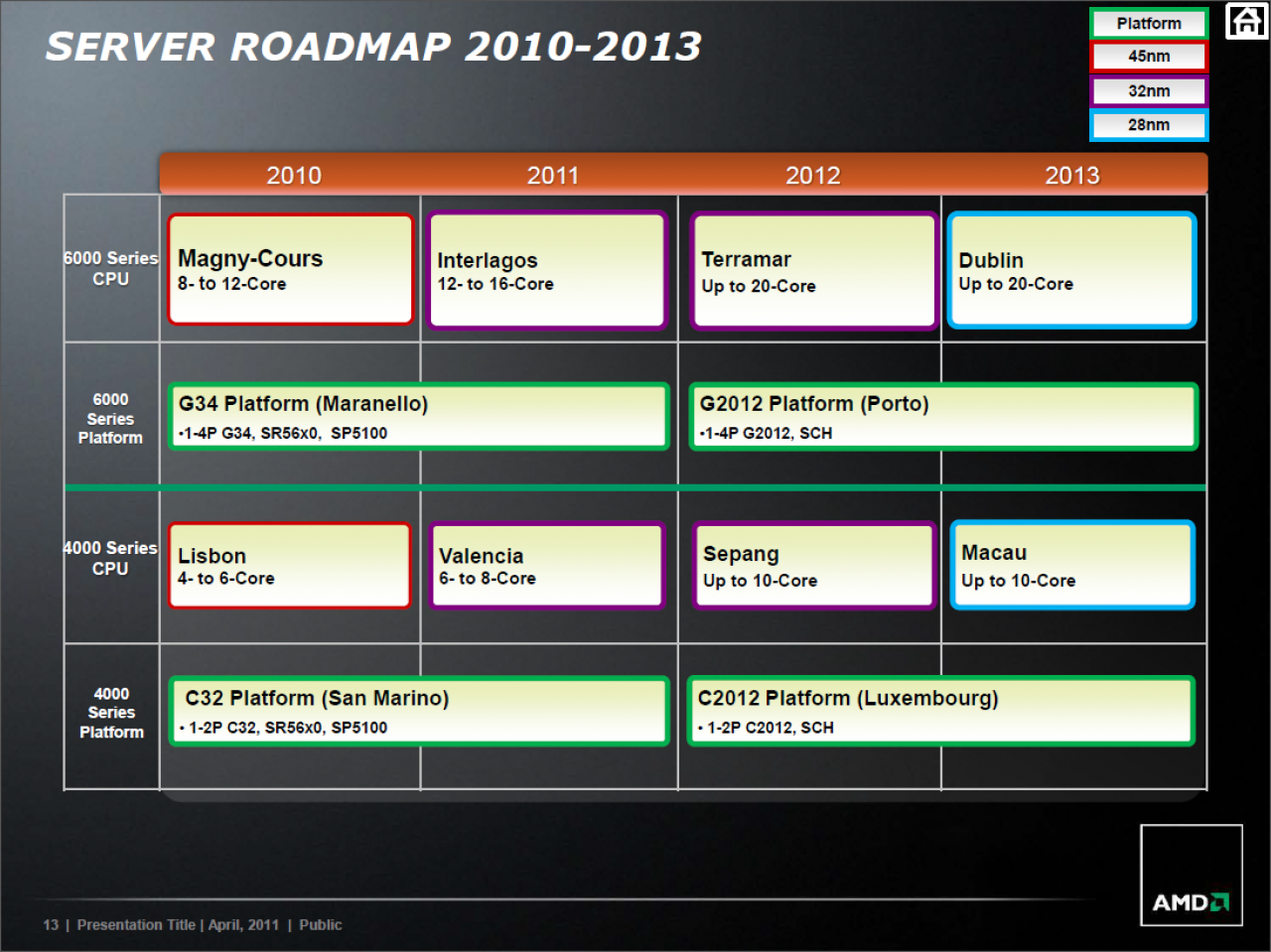 SERVER ROADMAP 2010-2013

Platform
45nm
32nm
28nm

| | 2010 | 2011 | 2012 | 2013 |
|---|---|---|---|---|
| 6000 Series CPU | Magny-Cours 8- to 12-Core | Interlagos 12- to 16-Core | Terramar Up to 20-Core | Dublin Up to 20-Core |
| 6000 Series Platform | G34 Platform (Maranello) •1-4P G34, SR56x0, SP5100 | | G2012 Platform (Porto) •1-4P G2012, SCH | |
| 4000 Series CPU | Lisbon 4- to 6-Core | Valencia 6- to 8-Core | Sepang Up to 10-Core | Macau Up to 10-Core |
| 4000 Series Platform | C32 Platform (San Marino) • 1-2P C32, SR56x0, SP5100 | | C2012 Platform (Luxembourg) • 1-2P C2012, SCH | |

13 | Presentation Title | April, 2011 | Public

AMD